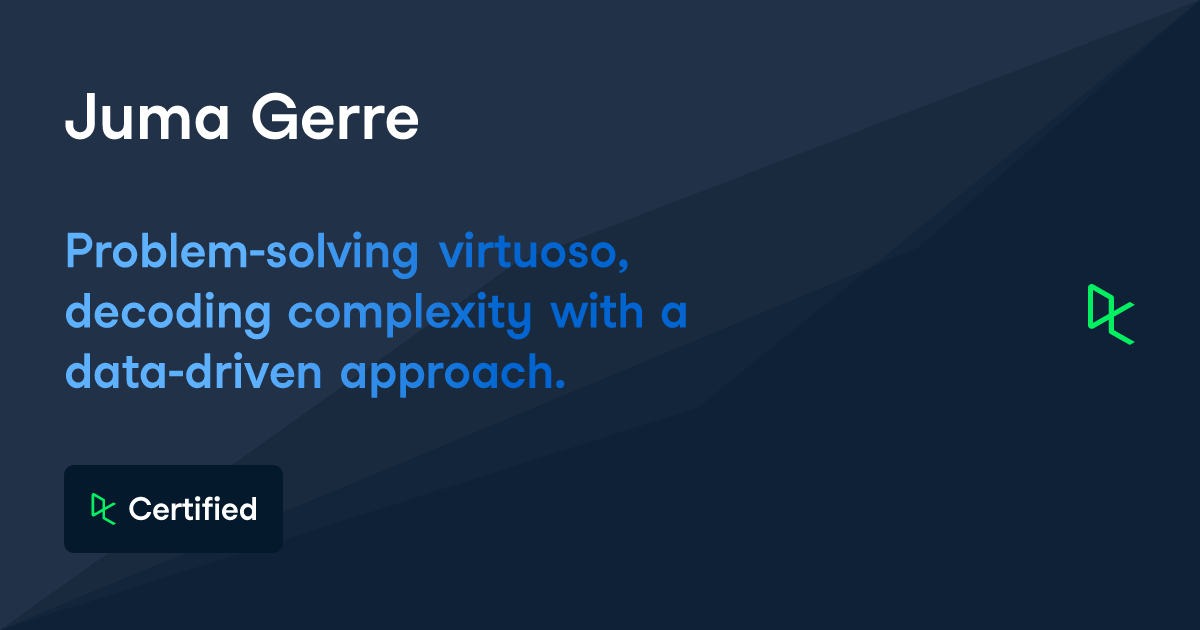 Juma Gerre

Problem-solving virtuoso, decoding complexity with a data-driven approach.

Certified